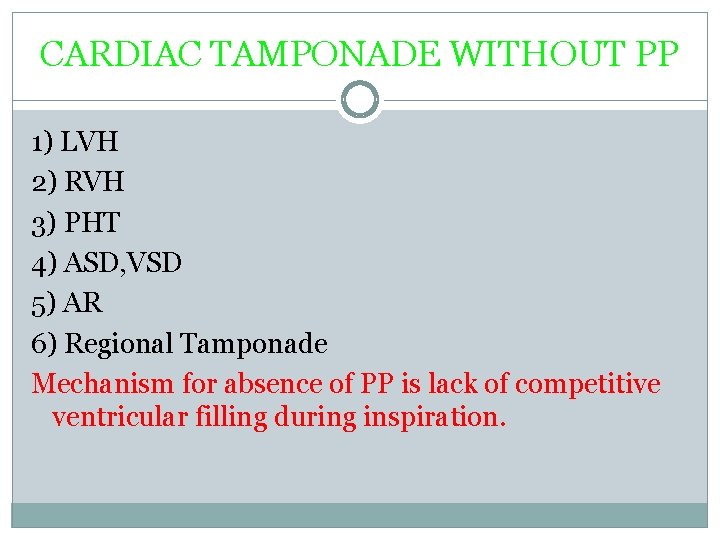 CARDIAC TAMPONADE WITHOUT PP

1) LVH
2) RVH
3) PHT
4) ASD,VSD
5) AR
6) Regional Tamponade
Mechanism for absence of PP is lack of competitive ventricular filling during inspiration.